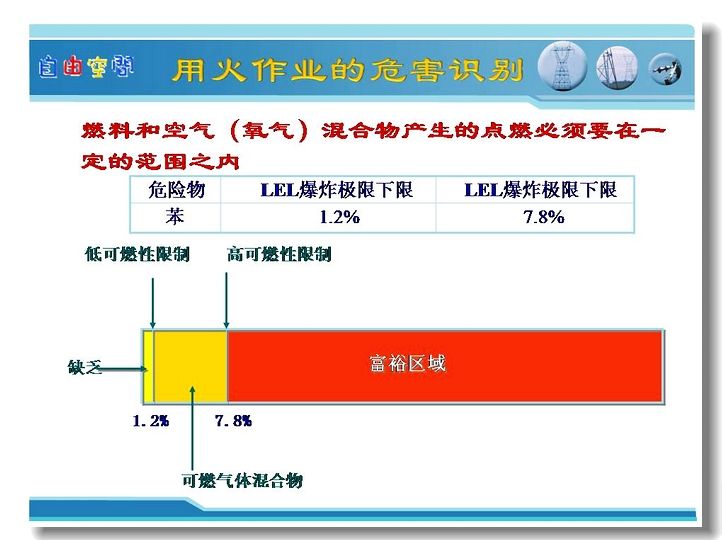 自由空间

用火作业的危害识别

燃料和空气（氧气）混合物产生的点燃必须要在一定的范围之内

| 危险物 | LEL爆炸极限下限 | LEL爆炸极限下限 |
|---|---|---|
| 苯 | 1.2% | 7.8% |

低可燃性限制

高可燃性限制

缺乏

富裕区域

1.2%

7.8%

可燃气体混合物